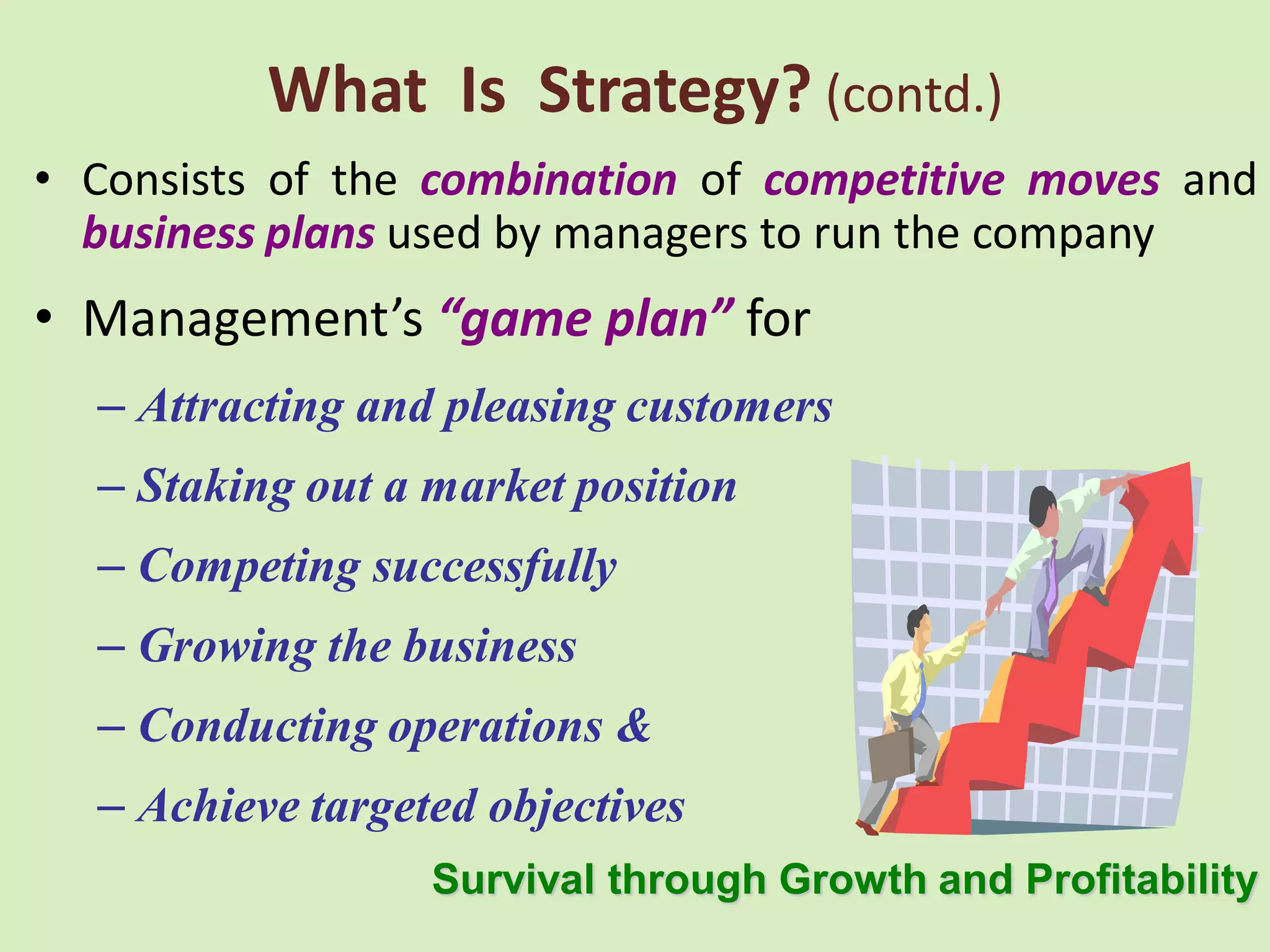 What Is Strategy? (contd.)

• Consists of the combination of competitive moves and business plans used by managers to run the company

• Management's "game plan" for

– Attracting and pleasing customers

– Staking out a market position

– Competing successfully

– Growing the business

– Conducting operations &

– Achieve targeted objectives

Survival through Growth and Profitability